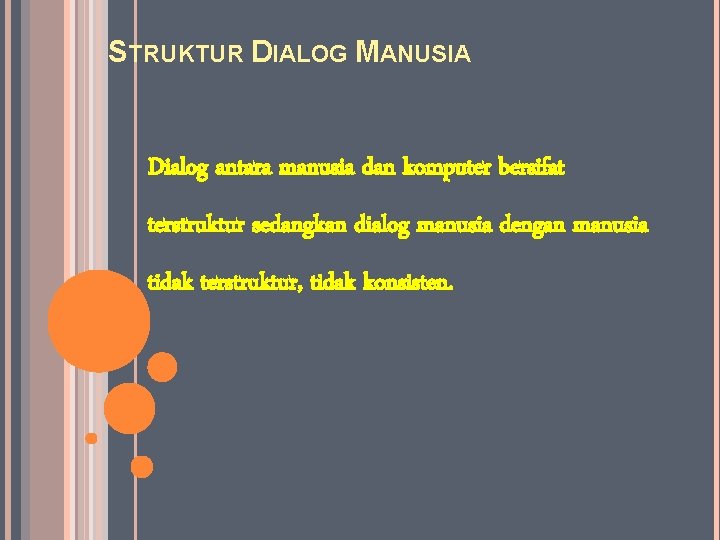 STRUKTUR DIALOG MANUSIA

Dialog antara manusia dan komputer bersifat terstruktur sedangkan dialog manusia dengan manusia tidak terstruktur, tidak konsisten.